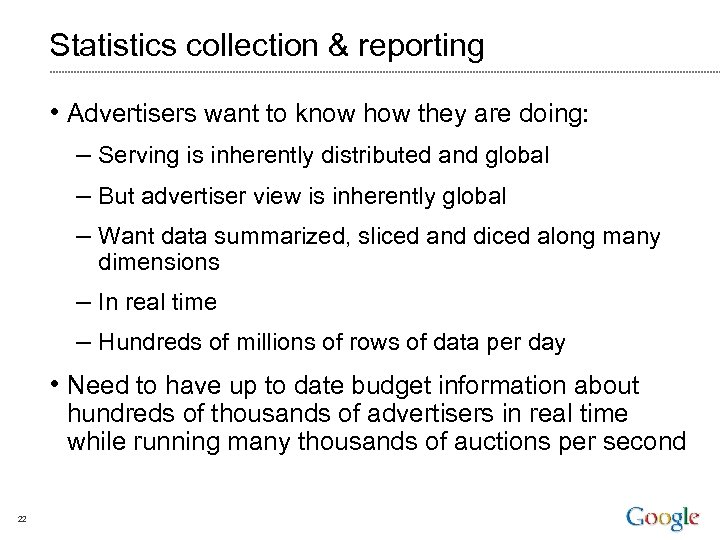 Statistics collection & reporting

• Advertisers want to know how they are doing:

– Serving is inherently distributed and global

– But advertiser view is inherently global

– Want data summarized, sliced and diced along many dimensions

– In real time

– Hundreds of millions of rows of data per day

• Need to have up to date budget information about hundreds of thousands of advertisers in real time while running many thousands of auctions per second

22

Google